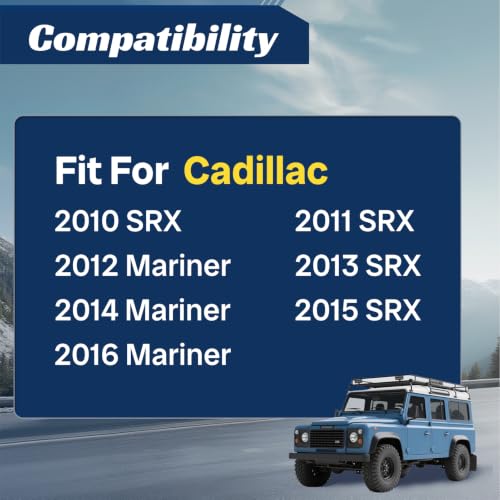 Compatibility

Fit For Cadillac

2010 SRX

2012 Mariner

2014 Mariner

2016 Mariner

2011 SRX

2013 SRX

2015 SRX